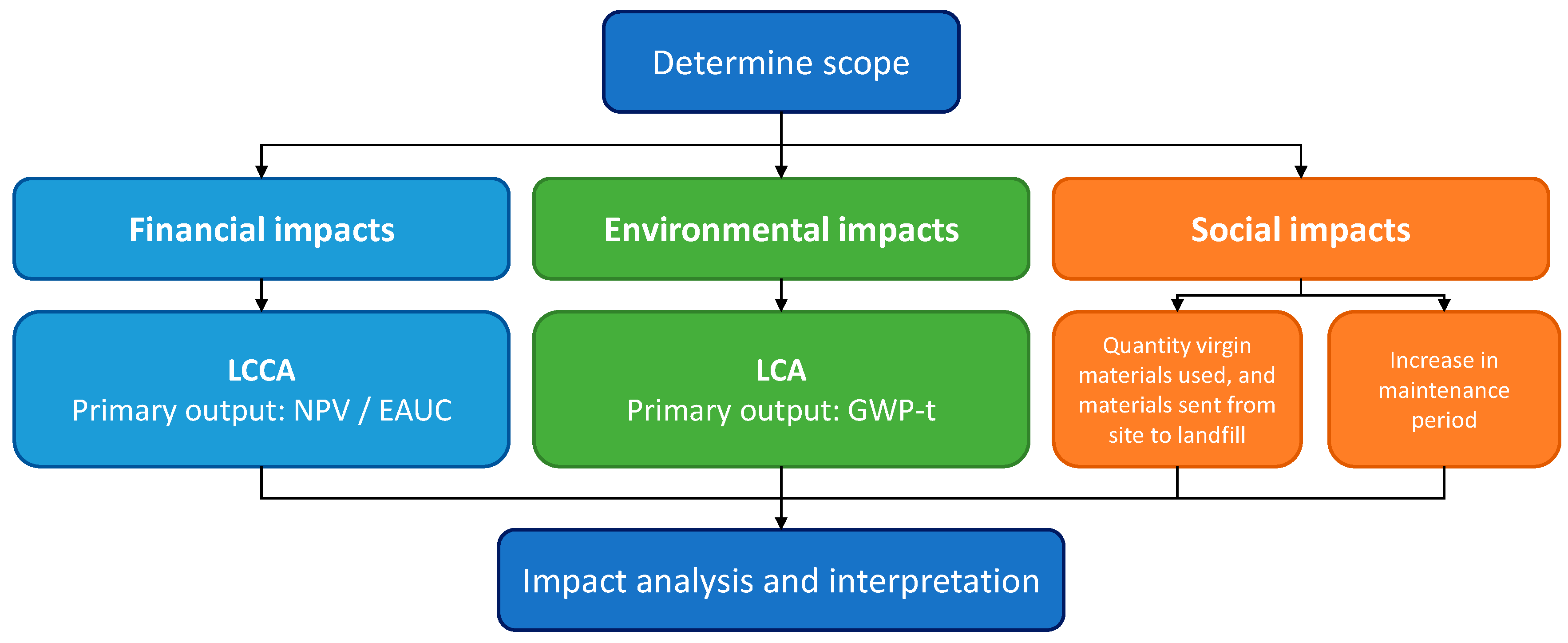 Determine scope

Financial impacts

Environmental impacts

Social impacts

LCCA
Primary output: NPV / EAUC

LCA
Primary output: GWP-t

Quantity virgin materials used, and materials sent from site to landfill

Increase in maintenance period

Impact analysis and interpretation